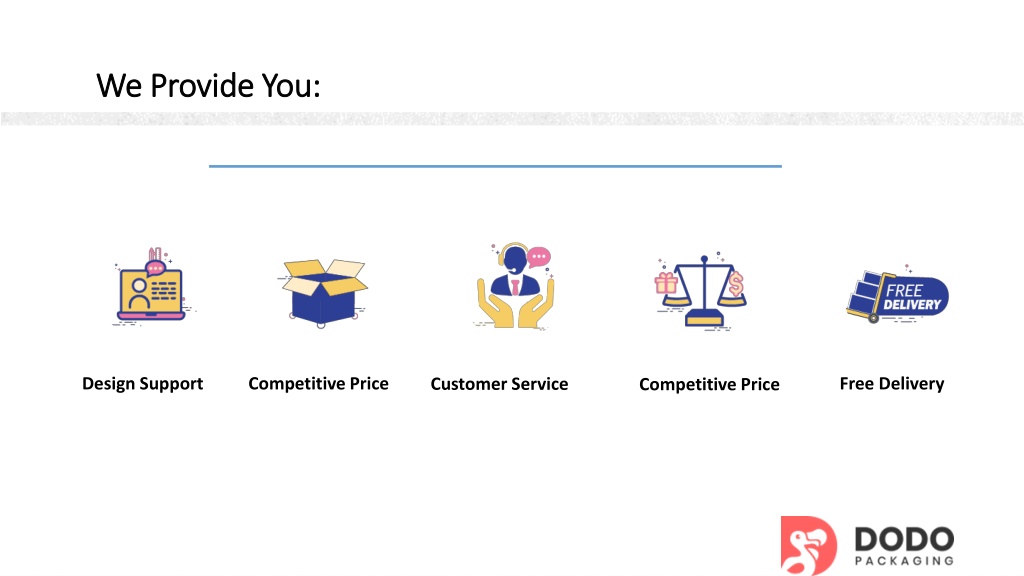 We Provide You:

FREE DELIVERY

Design Support

Competitive Price

Customer Service

Competitive Price

Free Delivery

DODO PACKAGING